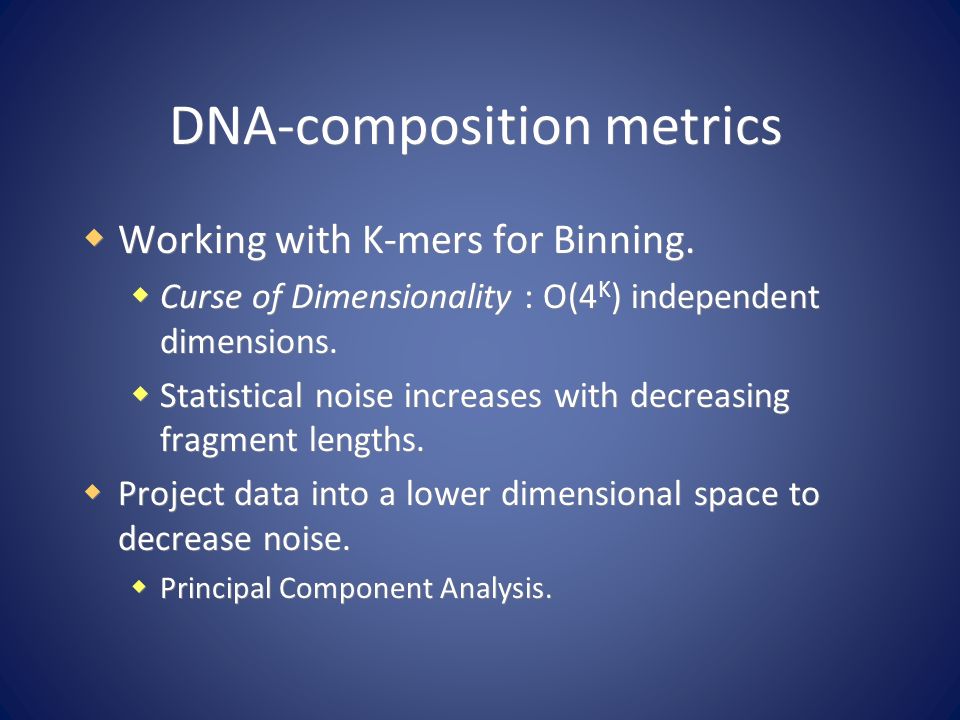 DNA-composition metrics

Working with K-mers for Binning.

Curse of Dimensionality : $O(4^K)$ independent dimensions.

Statistical noise increases with decreasing fragment lengths.

Project data into a lower dimensional space to decrease noise.

Principal Component Analysis.